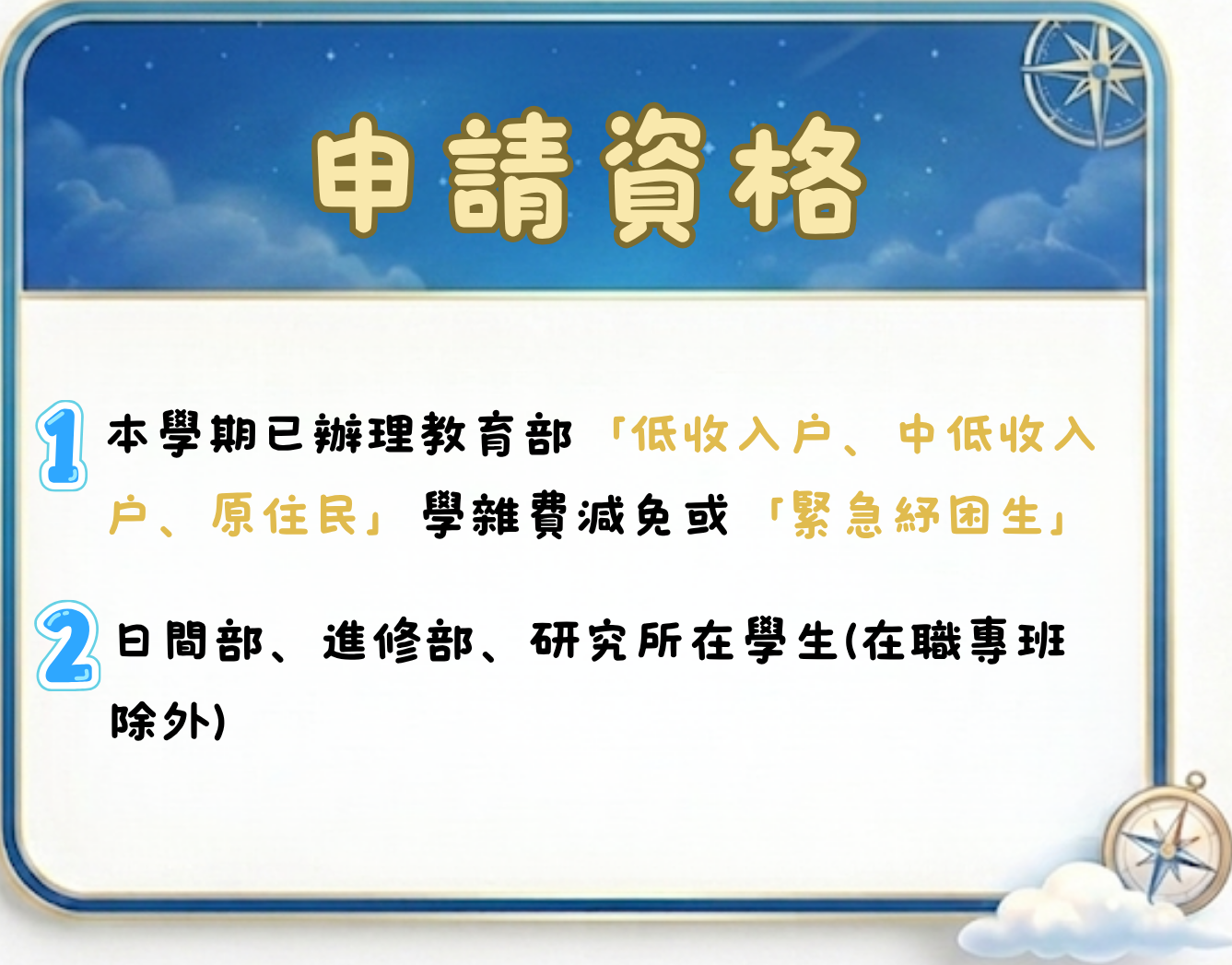 申請資格

1 本學期已辦理教育部「低收入戶、中低收入戶、原住民」學雜費減免或「緊急紓困生」

2 日間部、進修部、研究所在學生(在職專班除外)